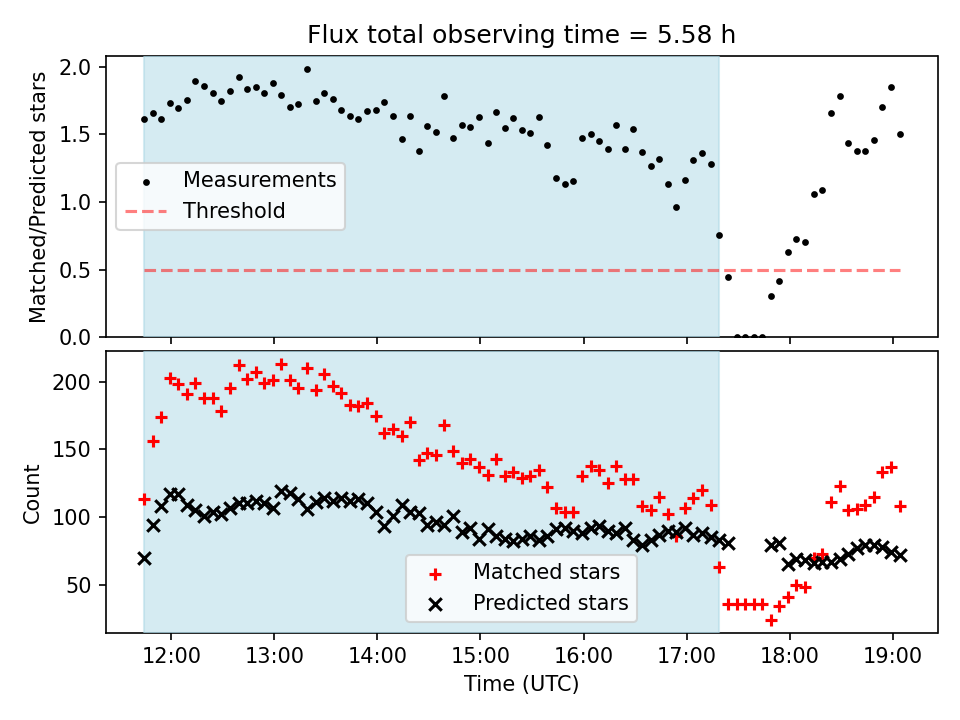 Flux total observing time = 5.58 h

Matched/Predicted stars

2.0
1.5
1.0
0.5
0.0

Measurements
Threshold

Count

200
150
100
50

Matched stars
Predicted stars

12:00
13:00
14:00
15:00
16:00
17:00
18:00
19:00

Time (UTC)